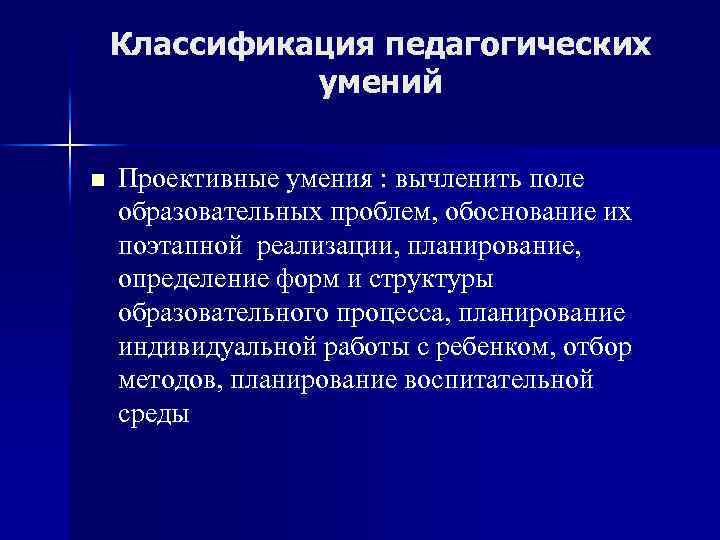 Классификация педагогических умений

■ Проективные умения : вычленить поле образовательных проблем, обоснование их поэтапной  реализации, планирование, определение форм и структуры образовательного процесса, планирование индивидуальной работы с ребенком, отбор методов, планирование воспитательной среды